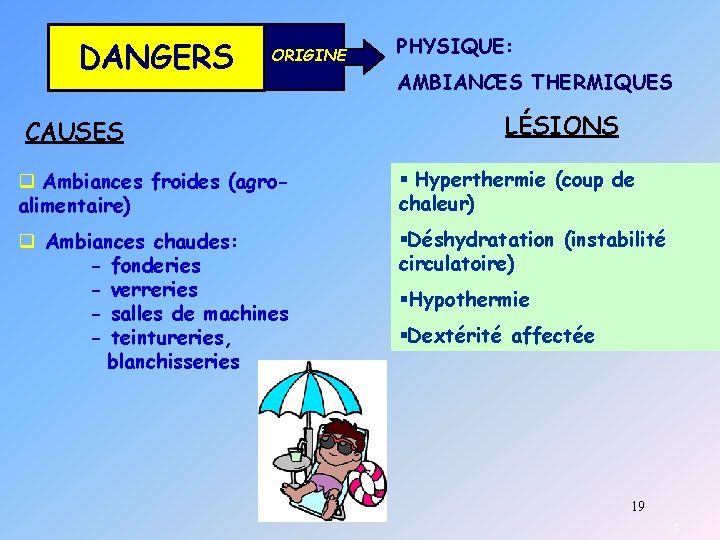 DANGERS

ORIGINE

PHYSIQUE:

AMBIANCES THERMIQUES

CAUSES

❑ Ambiances froides (agro-alimentaire)

❑ Ambiances chaudes:
- fonderies
- verreries
- salles de machines
- teintureries, blanchisseries

LÉSIONS

▪ Hyperthermie (coup de chaleur)

▪Déshydratation (instabilité circulatoire)

▪Hypothermie

▪Dextérité affectée

19

19